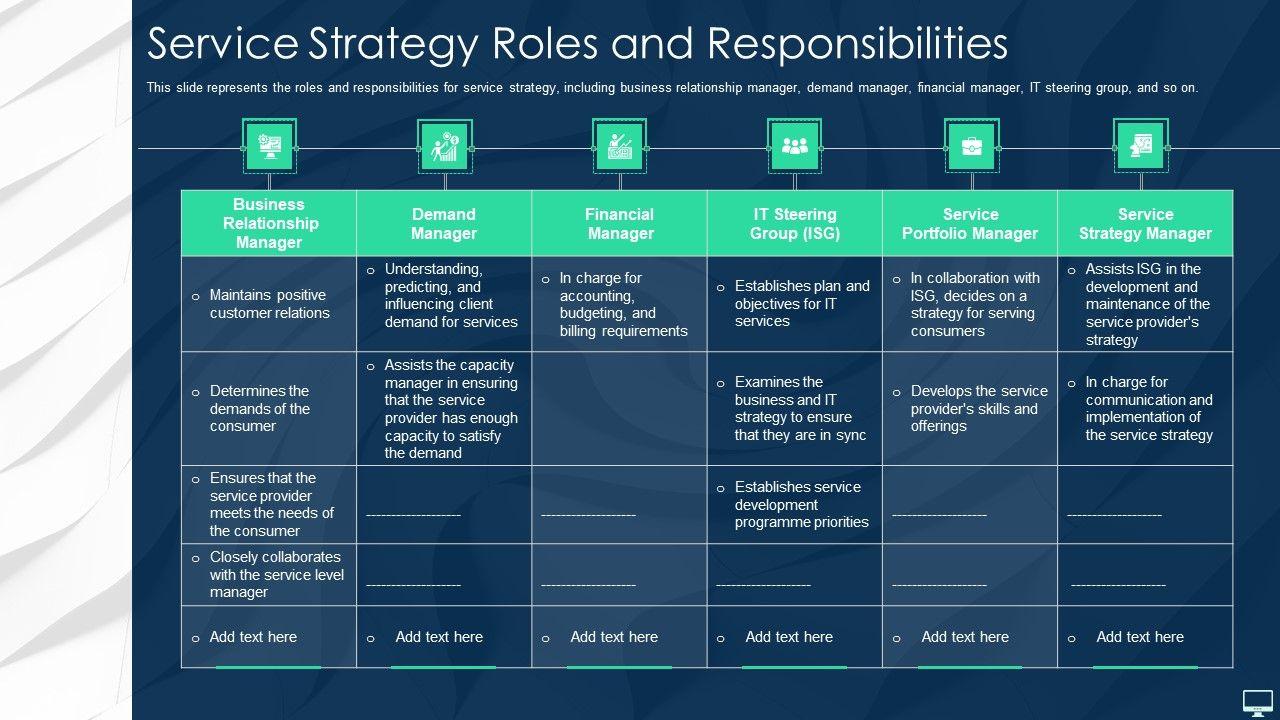 Service Strategy Roles and Responsibilities

This slide represents the roles and responsibilities for service strategy, including business relationship manager, demand manager, financial manager, IT steering group, and so on.

| Business Relationship Manager | Demand Manager | Financial Manager | IT Steering Group (ISG) | Service Portfolio Manager | Service Strategy Manager |
|---|---|---|---|---|---|
| o Maintains positive customer relations | o Understanding, predicting, and influencing client demand for services | o In charge for accounting, budgeting, and billing requirements | o Establishes plan and objectives for IT services | o In collaboration with ISG, decides on a strategy for serving consumers | o Assists ISG in the development and maintenance of the service provider's strategy |
| o Determines the demands of the consumer | o Assists the capacity manager in ensuring that the service provider has enough capacity to satisfy the demand | | o Examines the business and IT strategy to ensure that they are in sync | o Develops the service provider's skills and offerings | o In charge for communication and implementation of the service strategy |
| o Ensures that the service provider meets the needs of the consumer | ------------------- | ------------------- | o Establishes service development programme priorities | ------------------- | ------------------- |
| o Closely collaborates with the service level manager | ------------------- | ------------------- | ------------------- | ------------------- | ------------------- |
| o Add text here | o Add text here | o Add text here | o Add text here | o Add text here | o Add text here |